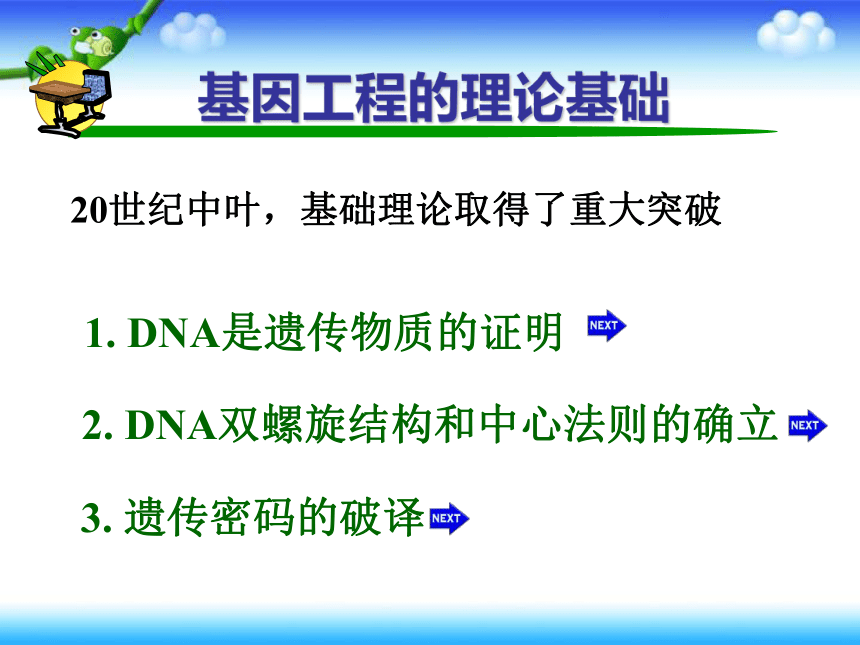 基因工程的理论基础

20世纪中叶，基础理论取得了重大突破

1. DNA是遗传物质的证明 NEXT

2. DNA双螺旋结构和中心法则的确立 NEXT

3. 遗传密码的破译 NEXT